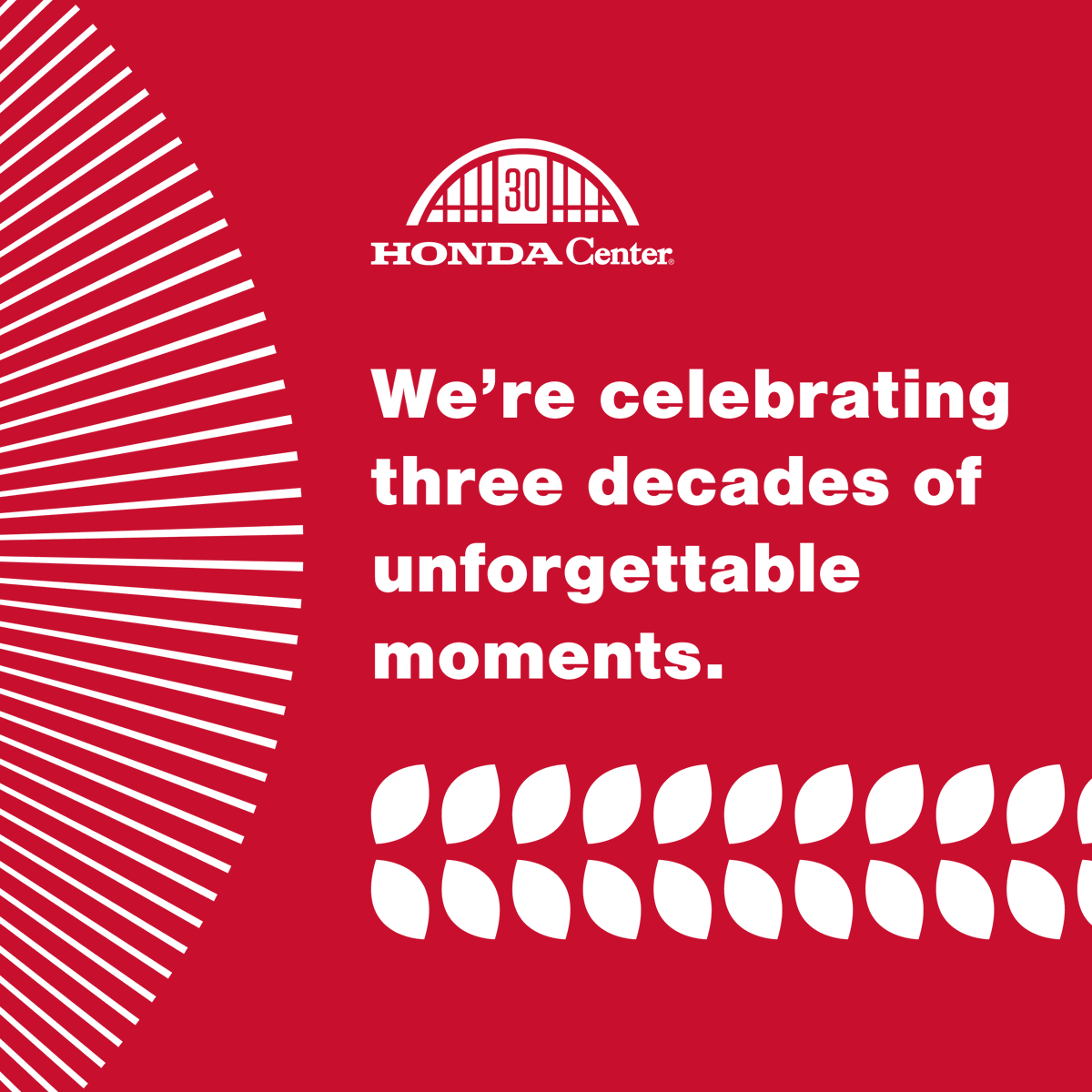 30

HONDA Center®

We're celebrating three decades of unforgettable moments.